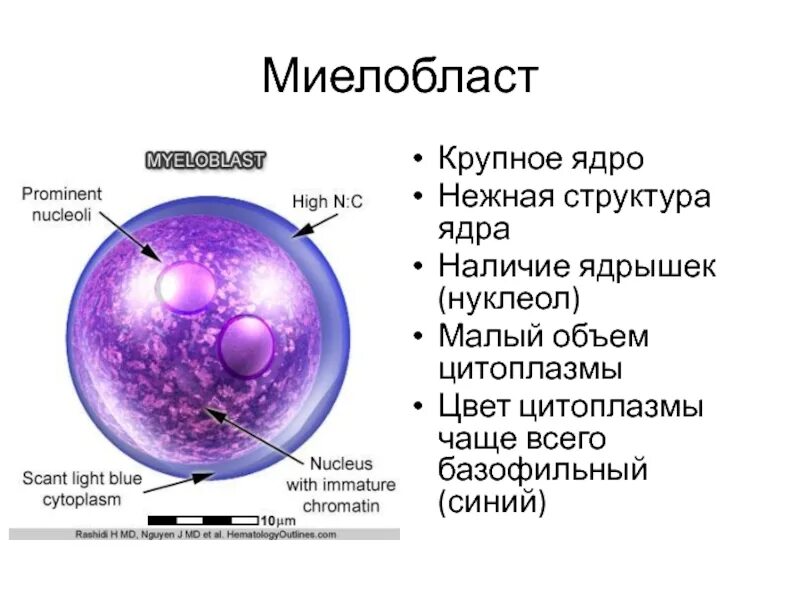 Миелобласт

MYELOBLAST

Prominent nucleoli

High N:C

Scant light blue cytoplasm

Nucleus with immature chromatin

10μm

Rashidi H MD, Nguyen J MD et al. HematologyOutlines.com

• Крупное ядро
• Нежная структура ядра
• Наличие ядрышек (нуклеол)
• Малый объем цитоплазмы
• Цвет цитоплазмы чаще всего базофильный (синий)